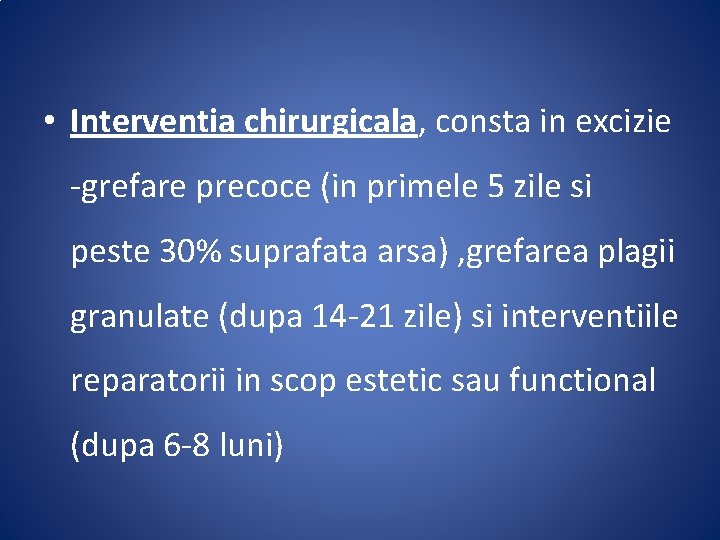 • Interventia chirurgicala, consta in excizie -grefare precoce (in primele 5 zile si peste 30% suprafata arsa) ,grefarea plagii granulate (dupa 14-21 zile) si interventiile reparatorii in scop estetic sau functional (dupa 6-8 luni)